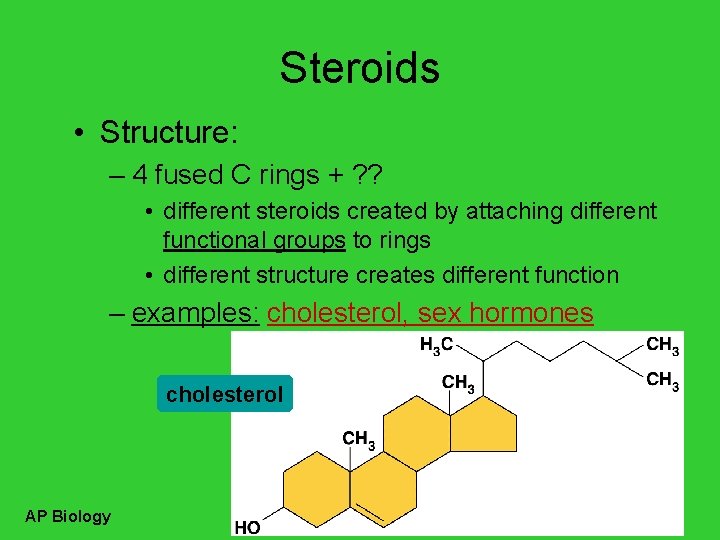 Steroids

• Structure:
– 4 fused C rings + ??
• different steroids created by attaching different functional groups to rings
• different structure creates different function
– examples: cholesterol, sex hormones

cholesterol

$H_3C$
$CH_3$
$CH_3$
$CH_3$
$CH_3$
HO

AP Biology